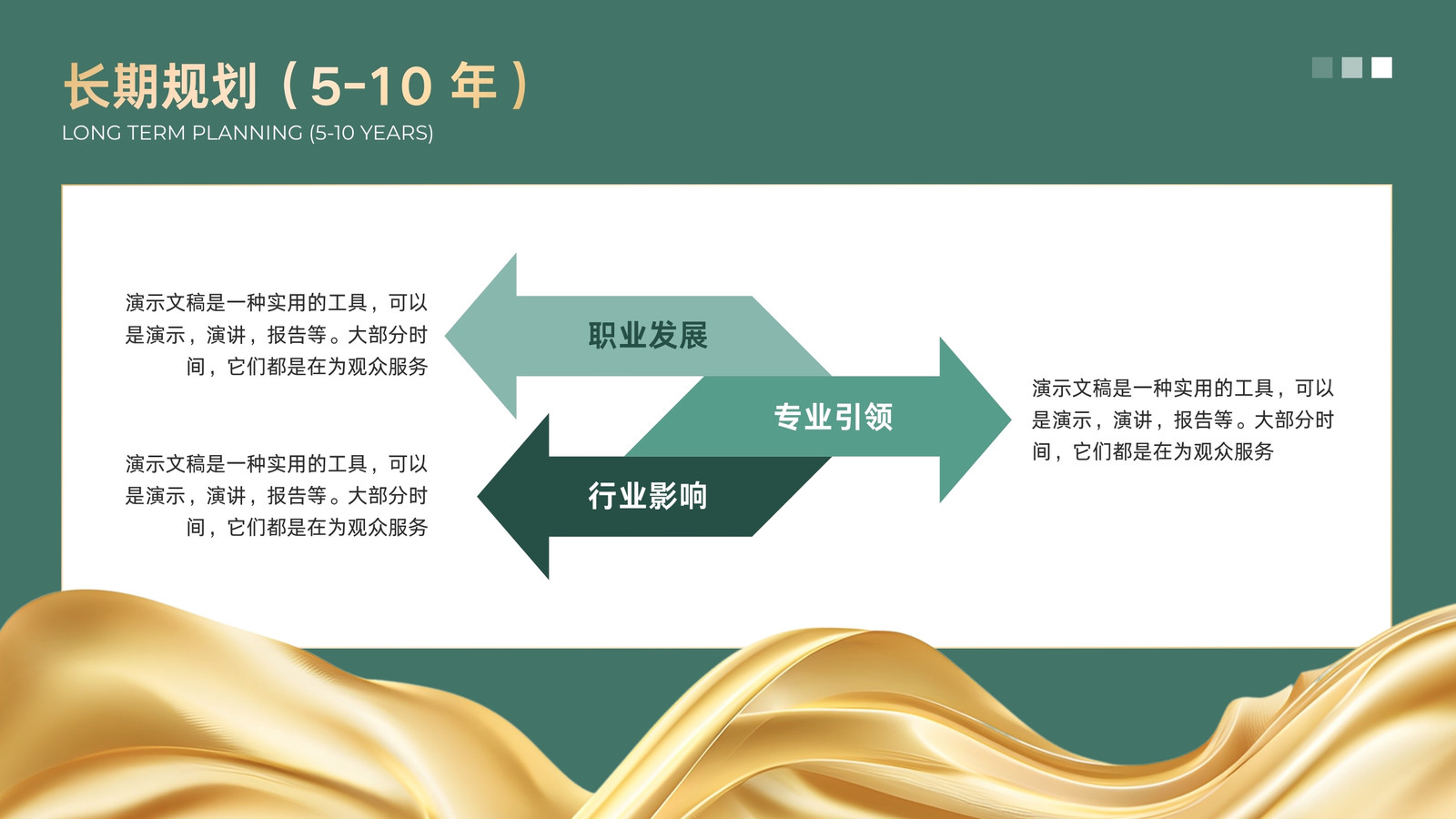 长期规划（5-10 年）

LONG TERM PLANNING (5-10 YEARS)

演示文稿是一种实用的工具，可以是演示，演讲，报告等。大部分时间，它们都是在为观众服务

演示文稿是一种实用的工具，可以是演示，演讲，报告等。大部分时间，它们都是在为观众服务

职业发展

专业引领

行业影响

演示文稿是一种实用的工具，可以是演示，演讲，报告等。大部分时间，它们都是在为观众服务